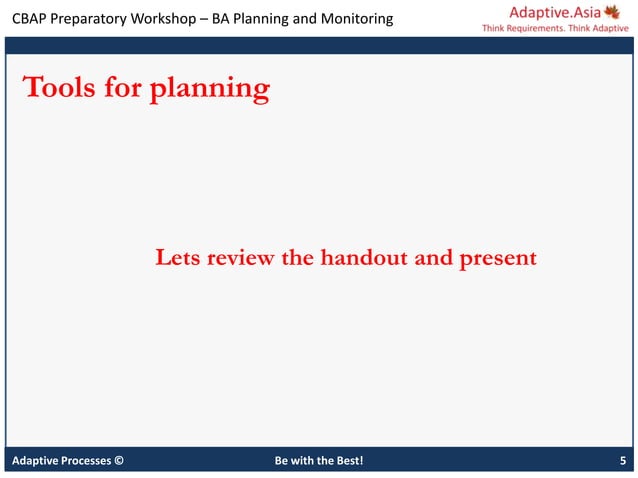 CBAP Preparatory Workshop – BA Planning and Monitoring

Adaptive.Asia
Think Requirements. Think Adaptive

Tools for planning

Lets review the handout and present

Adaptive Processes ©

Be with the Best!

5